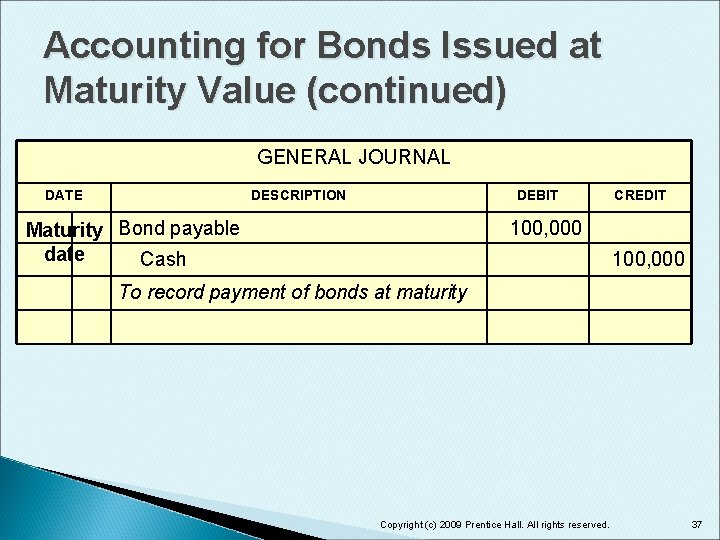 Accounting for Bonds Issued at Maturity Value (continued)

GENERAL JOURNAL

| DATE | DESCRIPTION | DEBIT | CREDIT |
|---|---|---|---|
| Maturity date | Bond payable | 100,000 | |
| | Cash | | 100,000 |
| | To record payment of bonds at maturity | | |
| | | | |

Copyright (c) 2009 Prentice Hall. All rights reserved.

37